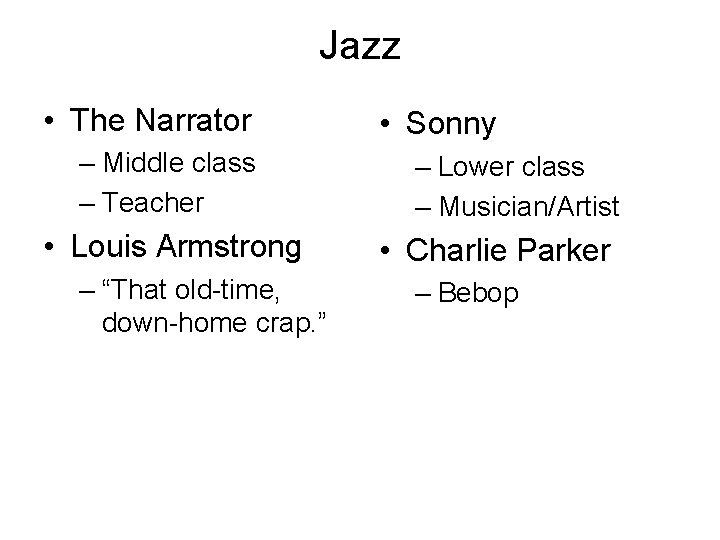 Jazz

• The Narrator
– Middle class
– Teacher
• Louis Armstrong
– “That old-time, down-home crap.”

• Sonny
– Lower class
– Musician/Artist
• Charlie Parker
– Bebop